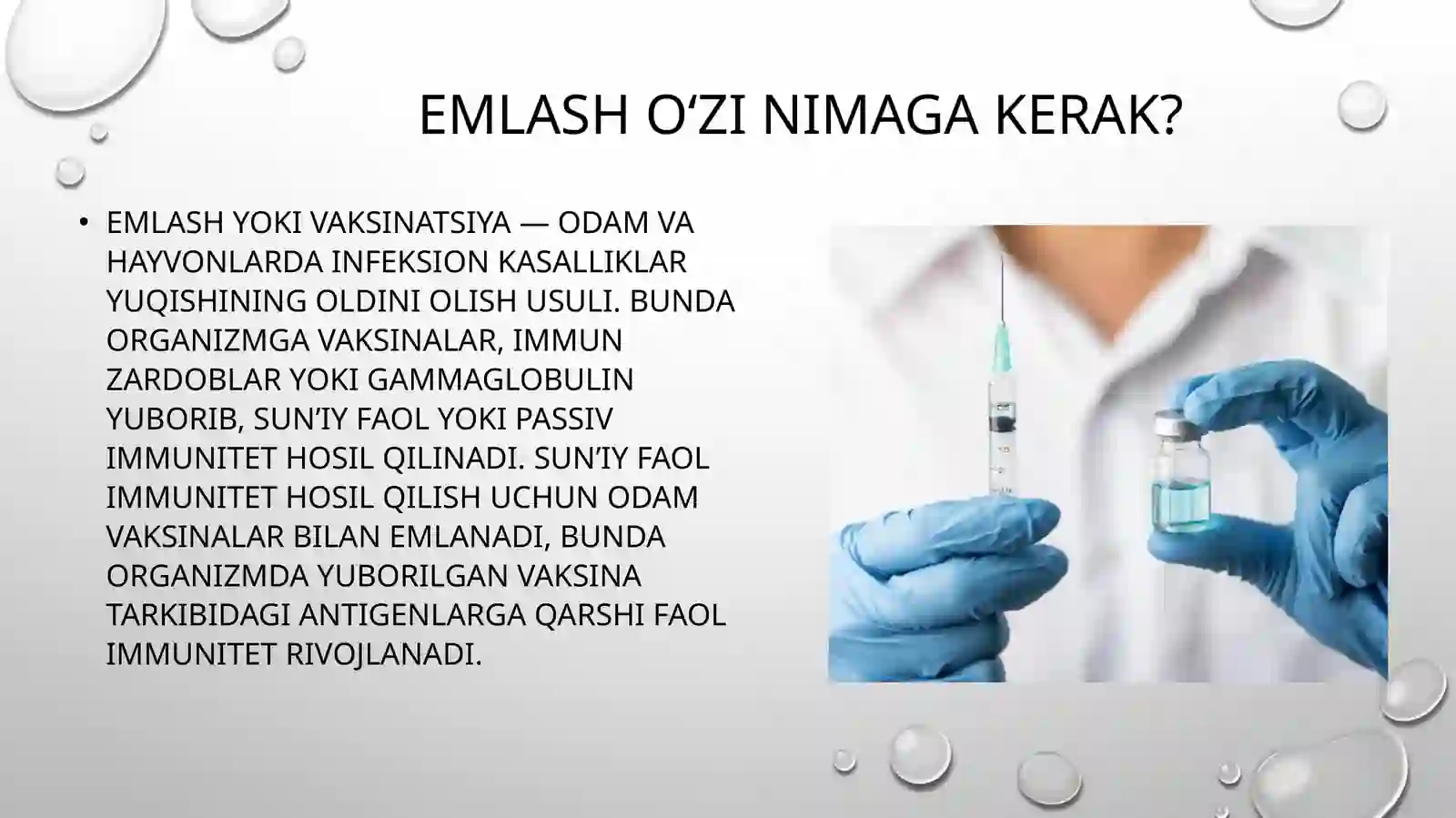 EMLASH O‘ZI NIMAGA KERAK?

• EMLASH YOKI VAKSINATSIYA — ODAM VA HAYVONLARDA INFEKSION KASALLIKLAR YUQISHINING OLDINI OLISH USULI. BUNDA ORGANIZMGA VAKSINALAR, IMMUN ZARDOBLAR YOKI GAMMAGLOBULIN YUBORIB, SUN’IY FAOL YOKI PASSIV IMMUNITET HOSIL QILINADI. SUN’IY FAOL IMMUNITET HOSIL QILISH UCHUN ODAM VAKSINALAR BILAN EMLANADI, BUNDA ORGANIZMDA YUBORILGAN VAKSINA TARKIBIDAGI ANTIGENLARGA QARSHI FAOL IMMUNITET RIVOJLANADI.